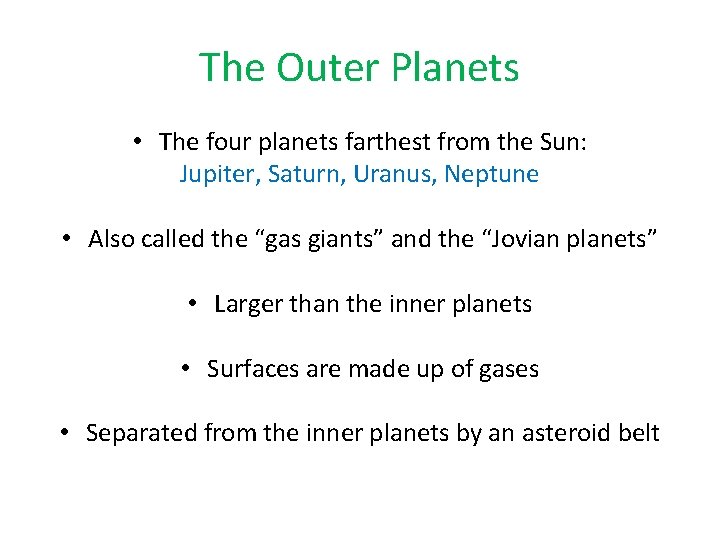 The Outer Planets

• The four planets farthest from the Sun: Jupiter, Saturn, Uranus, Neptune

• Also called the “gas giants” and the “Jovian planets”

• Larger than the inner planets

• Surfaces are made up of gases

• Separated from the inner planets by an asteroid belt